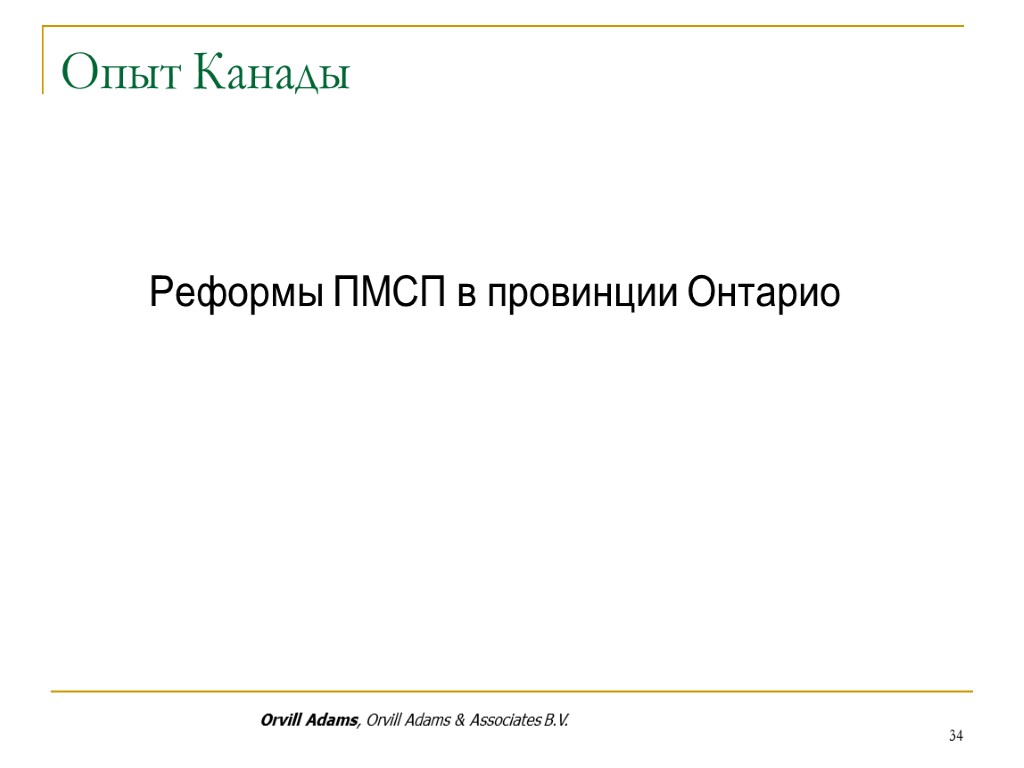 Опыт Канады

Реформы ПМСП в провинции Онтарио

Orvill Adams, Orvill Adams & Associates B.V.

34